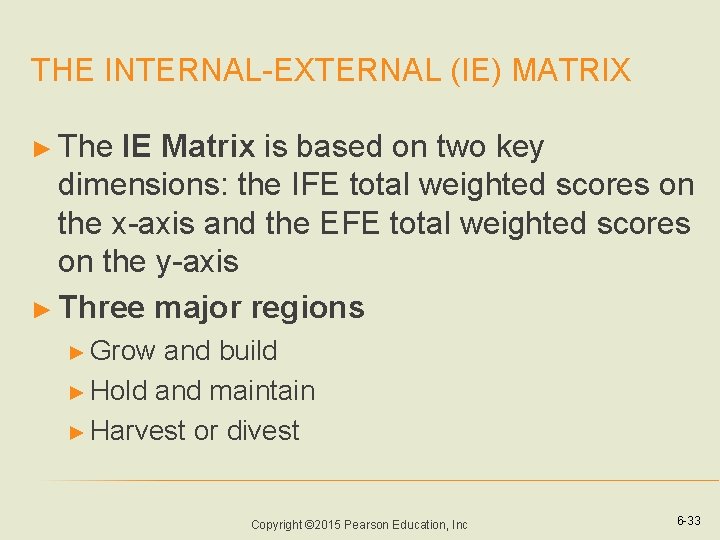 THE INTERNAL-EXTERNAL (IE) MATRIX

► The IE Matrix is based on two key dimensions: the IFE total weighted scores on the x-axis and the EFE total weighted scores on the y-axis

► Three major regions

► Grow and build

► Hold and maintain

► Harvest or divest

Copyright ©2015 Pearson Education, Inc

6-33